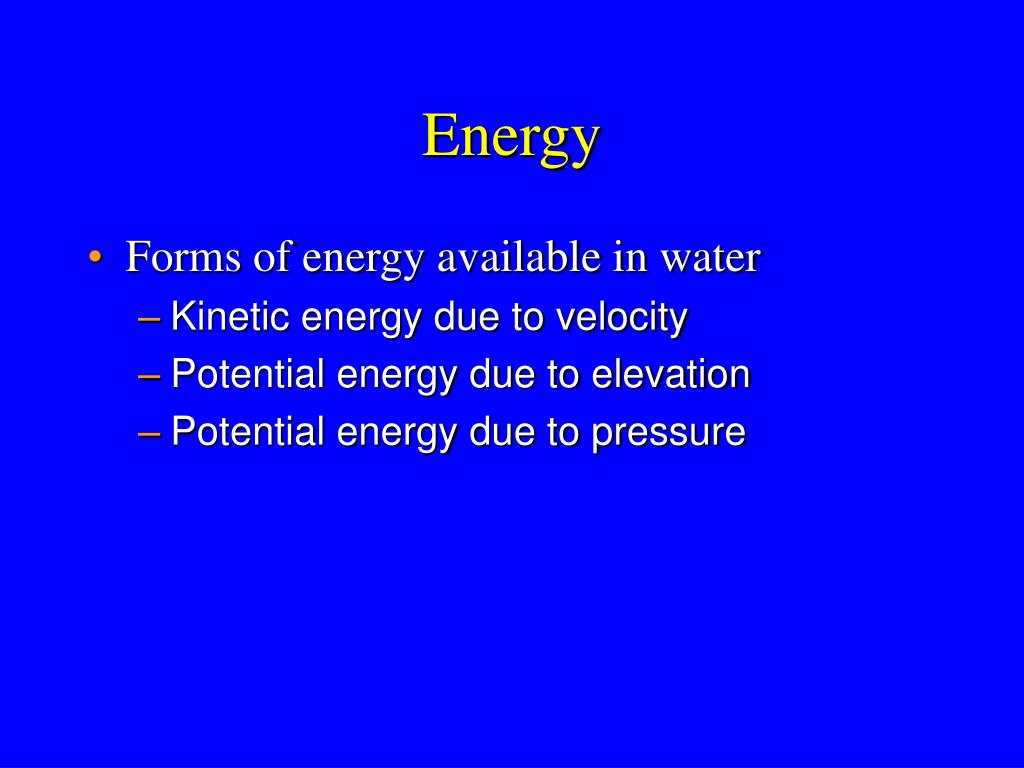 Energy

• Forms of energy available in water
– Kinetic energy due to velocity
– Potential energy due to elevation
– Potential energy due to pressure